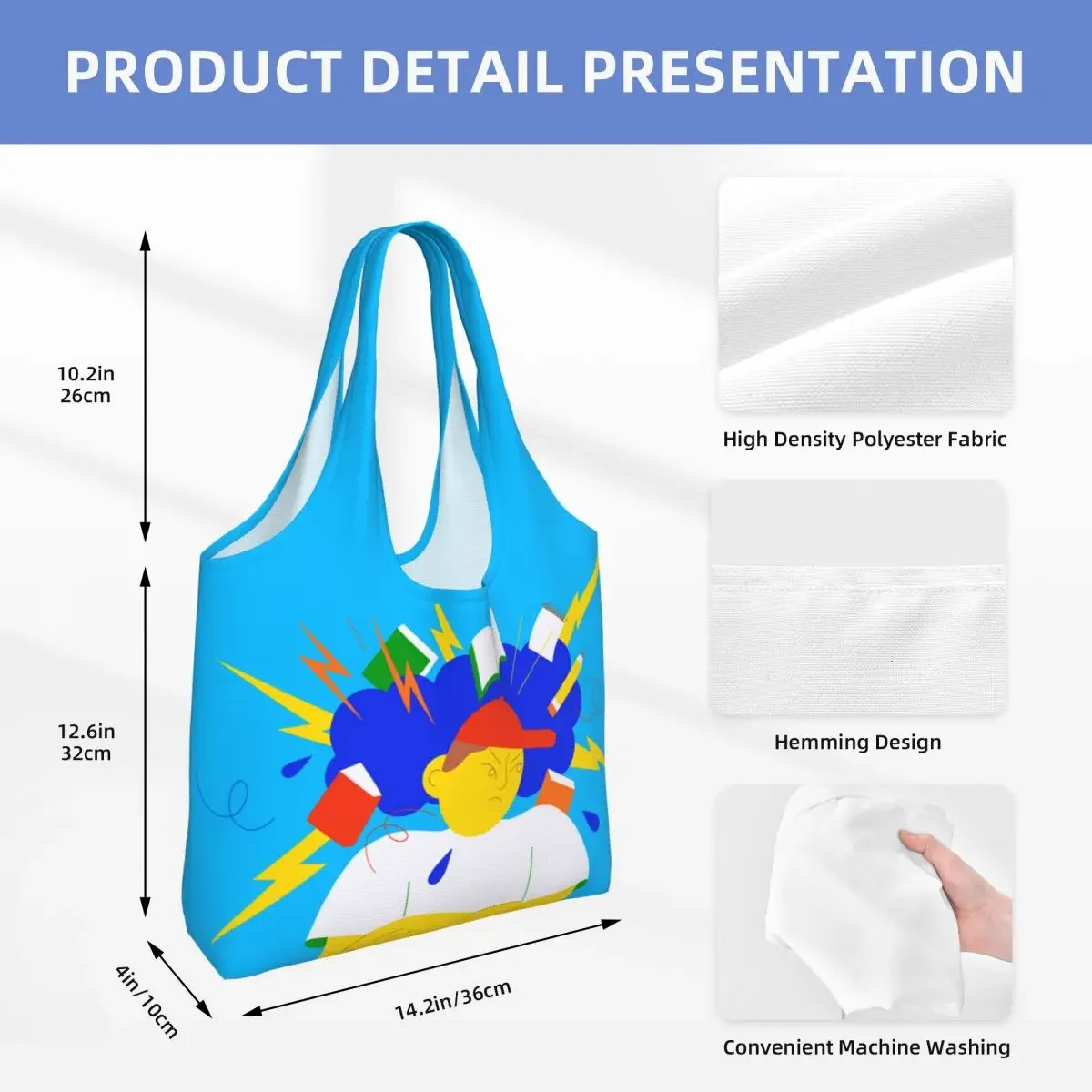 PRODUCT DETAIL PRESENTATION

10.2in
26cm

12.6in
32cm

4in/10cm

14.2in/36cm

High Density Polyester Fabric

Hemming Design

Convenient Machine Washing